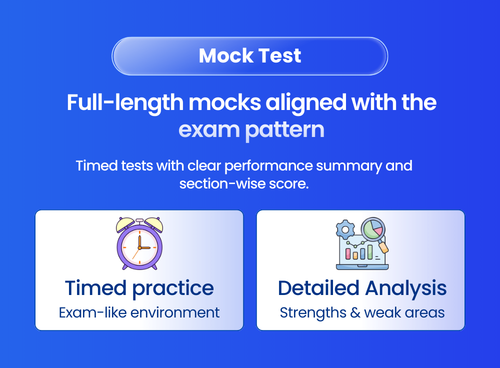 Mock Test

Full-length mocks aligned with the exam pattern

Timed tests with clear performance summary and section-wise score.

Timed practice
Exam-like environment

Detailed Analysis
Strengths & weak areas